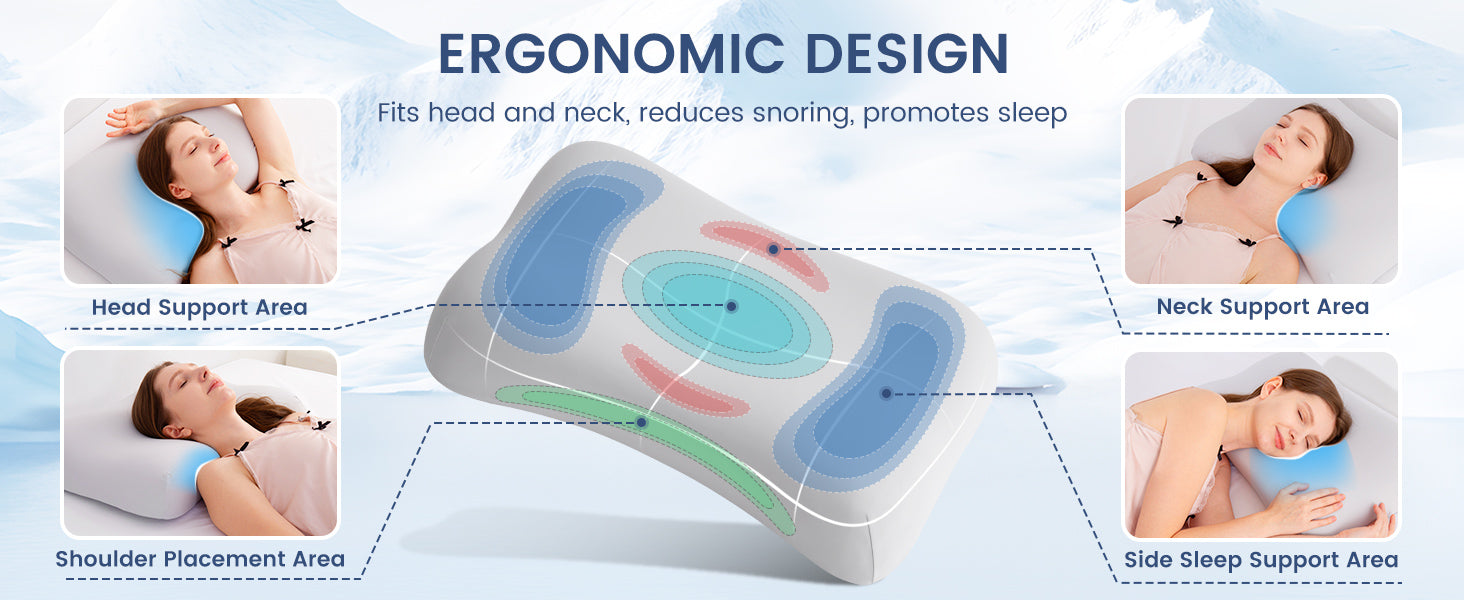 ERGONOMIC DESIGN

Fits head and neck, reduces snoring, promotes sleep

Head Support Area

Shoulder Placement Area

Neck Support Area

Side Sleep Support Area